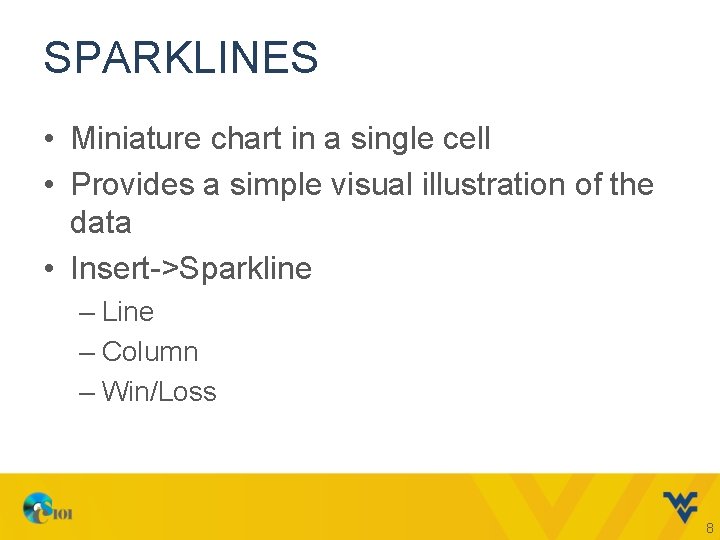 SPARKLINES

• Miniature chart in a single cell
• Provides a simple visual illustration of the data
• Insert->Sparkline
– Line
– Column
– Win/Loss

CS101

8